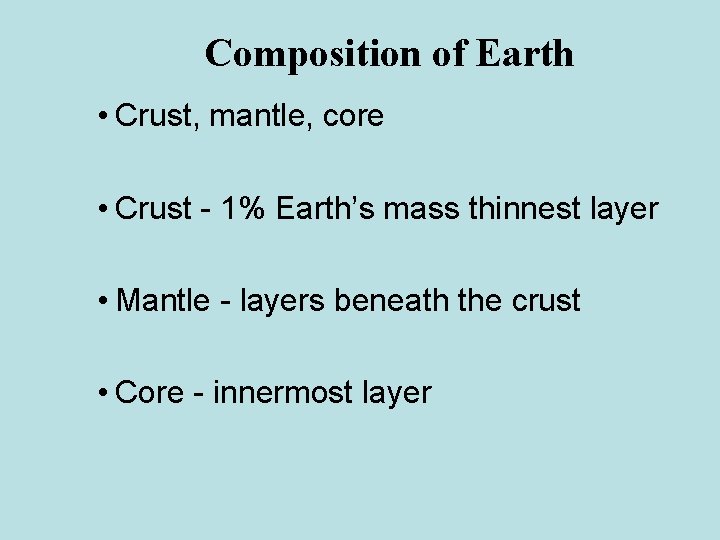 Composition of Earth

• Crust, mantle, core

• Crust - 1% Earth's mass thinnest layer

• Mantle - layers beneath the crust

• Core - innermost layer